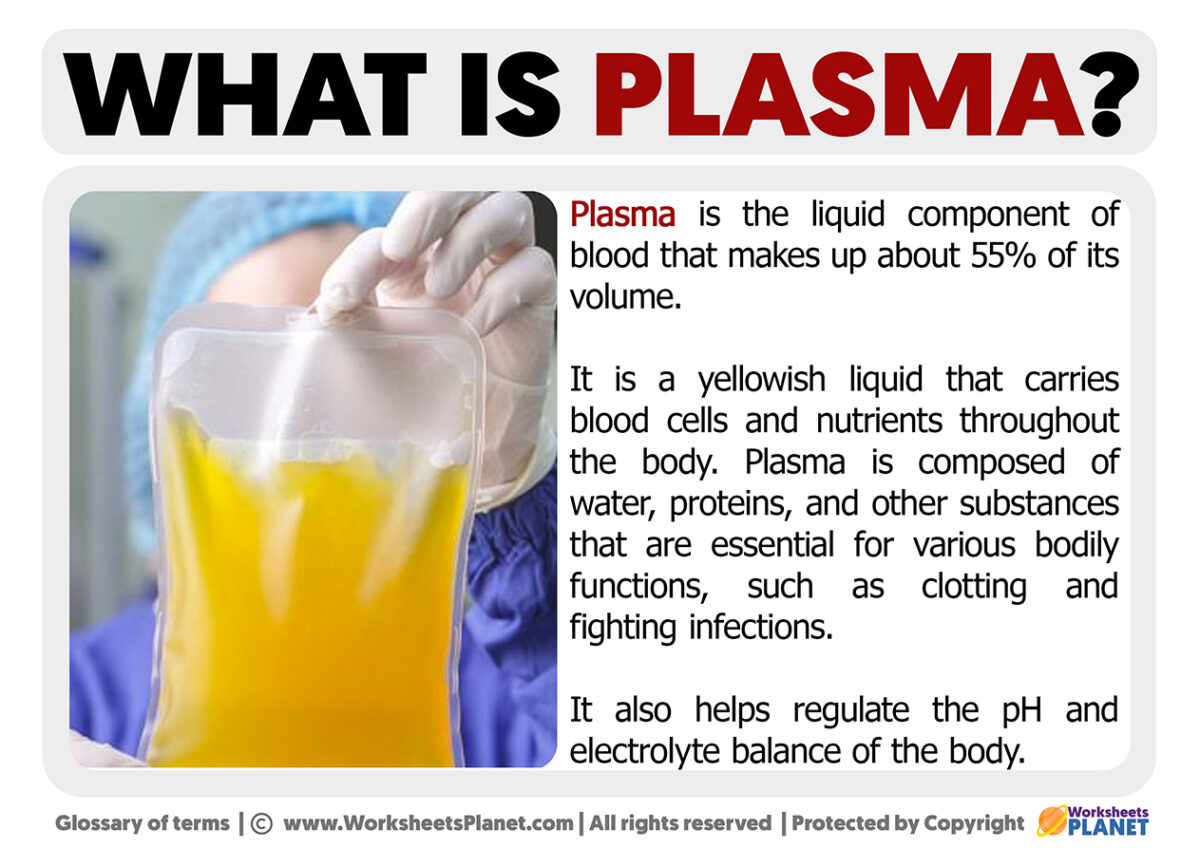 WHAT IS PLASMA?

Plasma is the liquid component of blood that makes up about 55% of its volume.

It is a yellowish liquid that carries blood cells and nutrients throughout the body. Plasma is composed of water, proteins, and other substances that are essential for various bodily functions, such as clotting and fighting infections.

It also helps regulate the pH and electrolyte balance of the body.

Glossary of terms | © www.WorksheetsPlanet.com | All rights reserved | Protected by Copyright

Worksheets PLANET